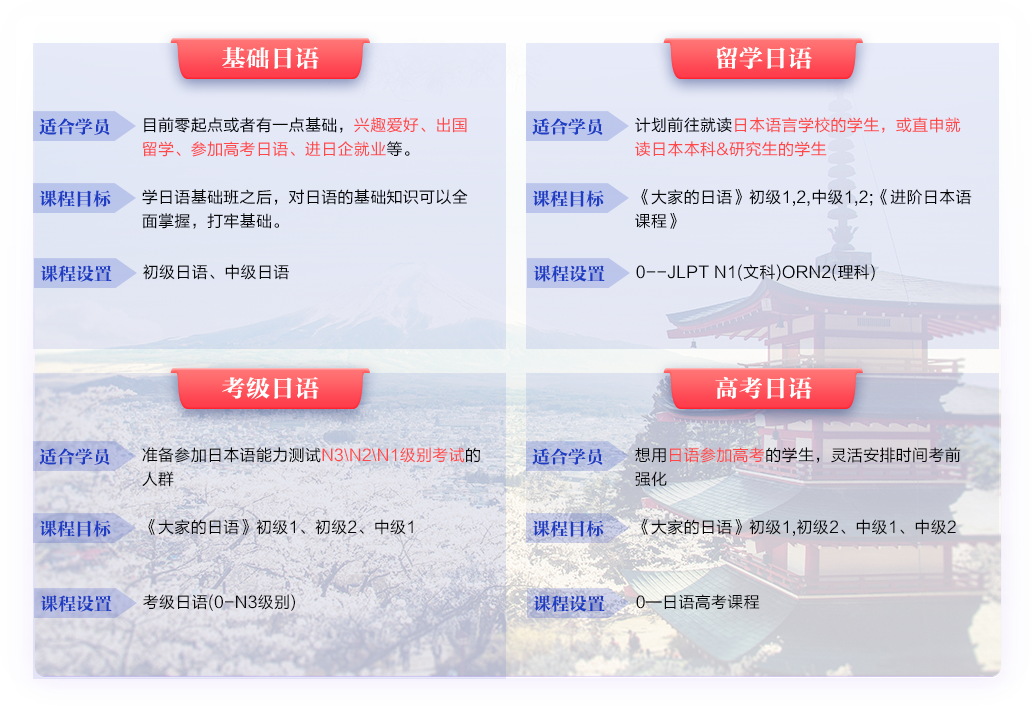 基础日语

适合学员
目前零起点或者有一点基础，兴趣爱好、出国留学、参加高考日语、进日企就业等。

课程目标
学日语基础班之后，对日语的基础知识可以全面掌握，打牢基础。

课程设置
初级日语、中级日语

留学日语

适合学员
计划前往就读日本语言学校的学生，或直申就读日本本科&研究生的学生

课程目标
《大家的日语》初级1,2,中级1,2;《进阶日本语课程》

课程设置
0--JLPT N1(文科)ORN2(理科)

考级日语

适合学员
准备参加日本语能力测试N3\N2\N1级别考试的人群

课程目标
《大家的日语》初级1、初级2、中级1

课程设置
考级日语(0-N3级别)

高考日语

适合学员
想用日语参加高考的学生，灵活安排时间考前强化

课程目标
《大家的日语》初级1,初级2、中级1、中级2

课程设置
0一日语高考课程